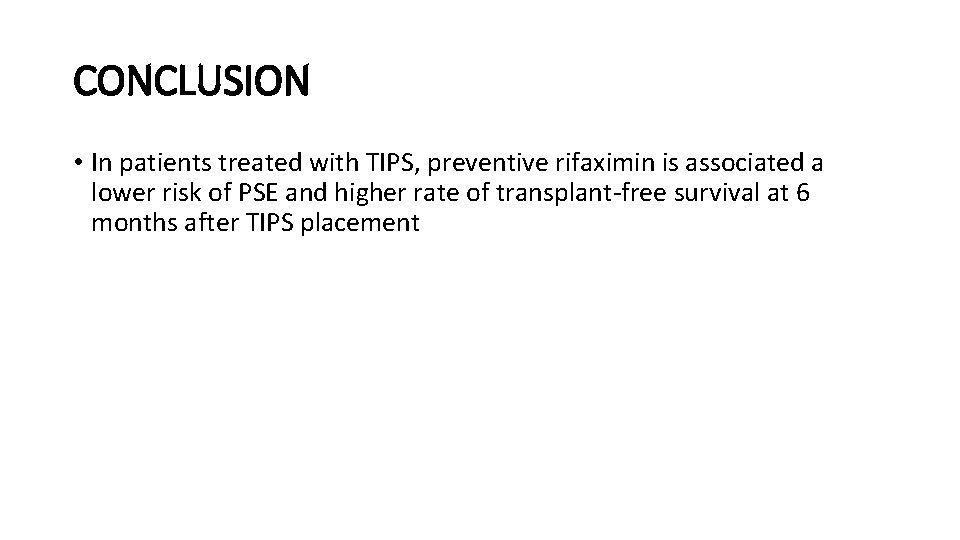 CONCLUSION

• In patients treated with TIPS, preventive rifaximin is associated a lower risk of PSE and higher rate of transplant-free survival at 6 months after TIPS placement